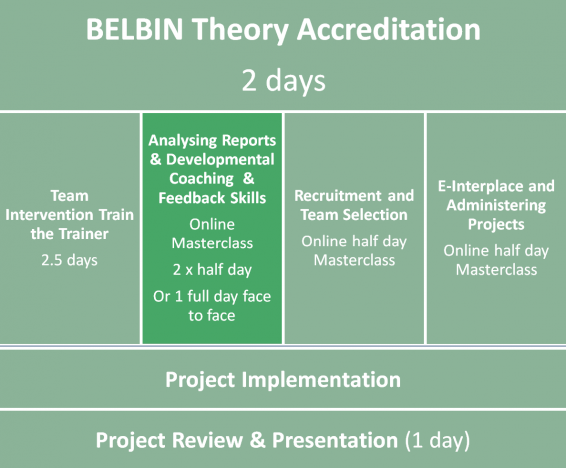 BELBIN Theory Accreditation

2 days

Team Intervention Train the Trainer

2.5 days

Analysing Reports & Developmental Coaching & Feedback Skills

Online Masterclass

2 x half day

Or 1 full day face to face

Recruitment and Team Selection

Online half day Masterclass

E-Interplace and Administering Projects

Online half day Masterclass

Project Implementation

Project Review & Presentation (1 day)